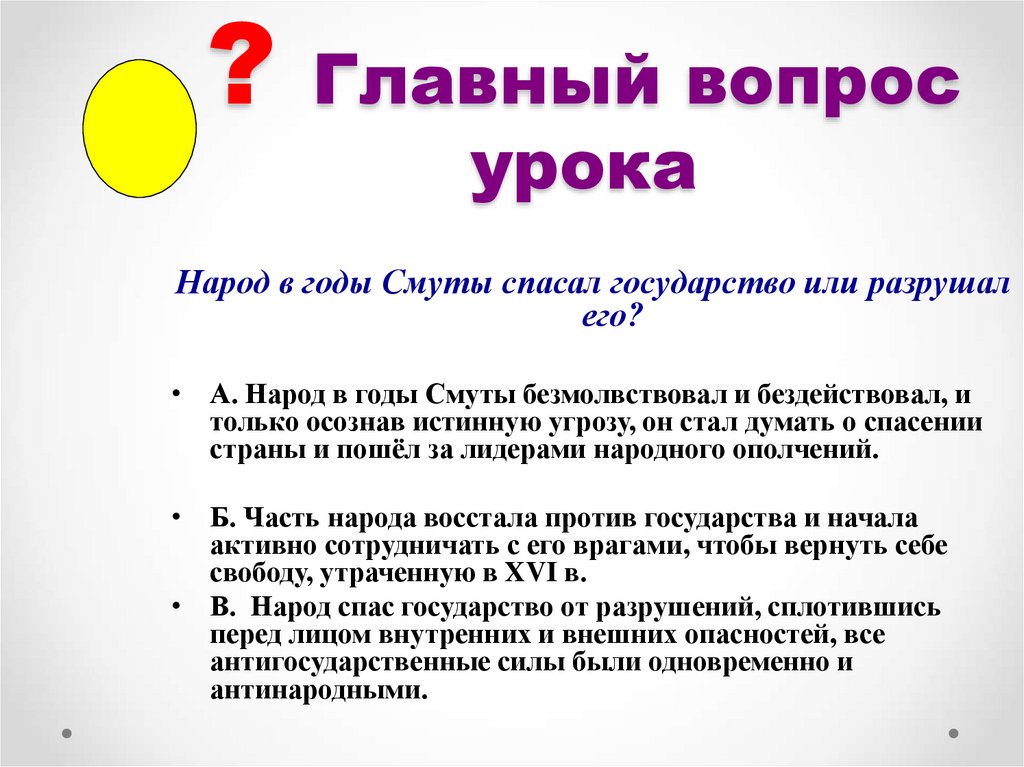 ? Главный вопрос урока

Народ в годы Смуты спасал государство или разрушал его?

• А. Народ в годы Смуты безмолвствовал и бездействовал, и только осознав истинную угрозу, он стал думать о спасении страны и пошёл за лидерами народного ополчений.

• Б. Часть народа восстала против государства и начала активно сотрудничать с его врагами, чтобы вернуть себе свободу, утраченную в XVI в.

• В. Народ спас государство от разрушений, сплотившись перед лицом внутренних и внешних опасностей, все антигосударственные силы были одновременно и антинародными.